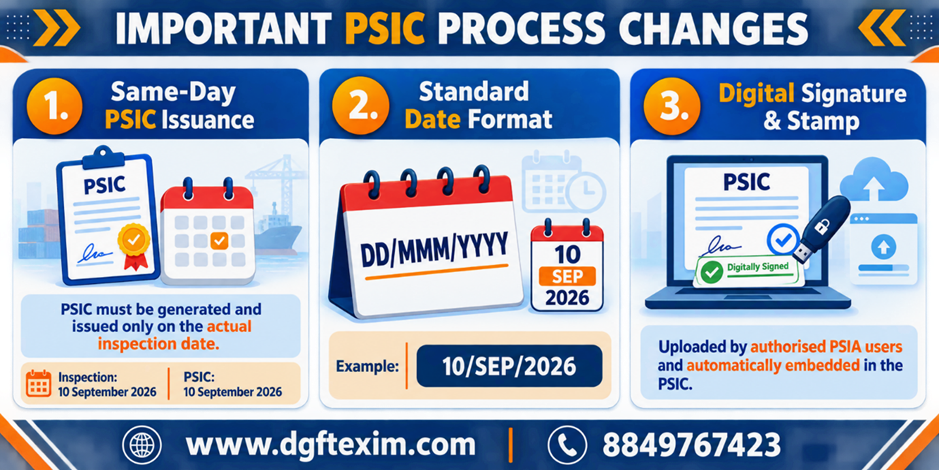 IMPORTANT PSIC PROCESS CHANGES

1. Same-Day PSIC Issuance

PSIC

PSIC must be generated and issued only on the actual inspection date.

Inspection: 10 September 2026

PSIC: 10 September 2026

2. Standard Date Format

DD/MMM/YYYY

10 SEP 2026

Example: 10/SEP/2026

3. Digital Signature & Stamp

PSIC

Digitally Signed

Uploaded by authorised PSIA users and automatically embedded in the PSIC.

www.dgftexim.com

8849767423